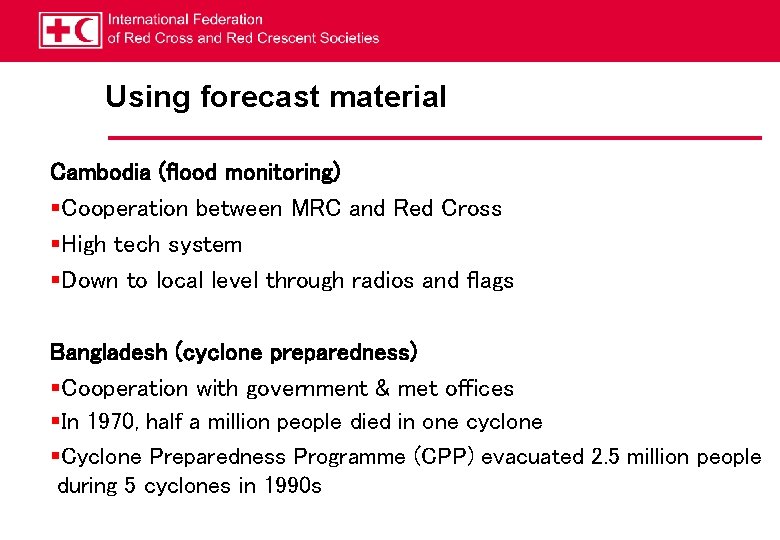 International Federation
of Red Cross and Red Crescent Societies

Using forecast material

Cambodia (flood monitoring)
▪Cooperation between MRC and Red Cross
▪High tech system
▪Down to local level through radios and flags

Bangladesh (cyclone preparedness)
▪Cooperation with government & met offices
▪In 1970, half a million people died in one cyclone
▪Cyclone Preparedness Programme (CPP) evacuated 2.5 million people during 5 cyclones in 1990s